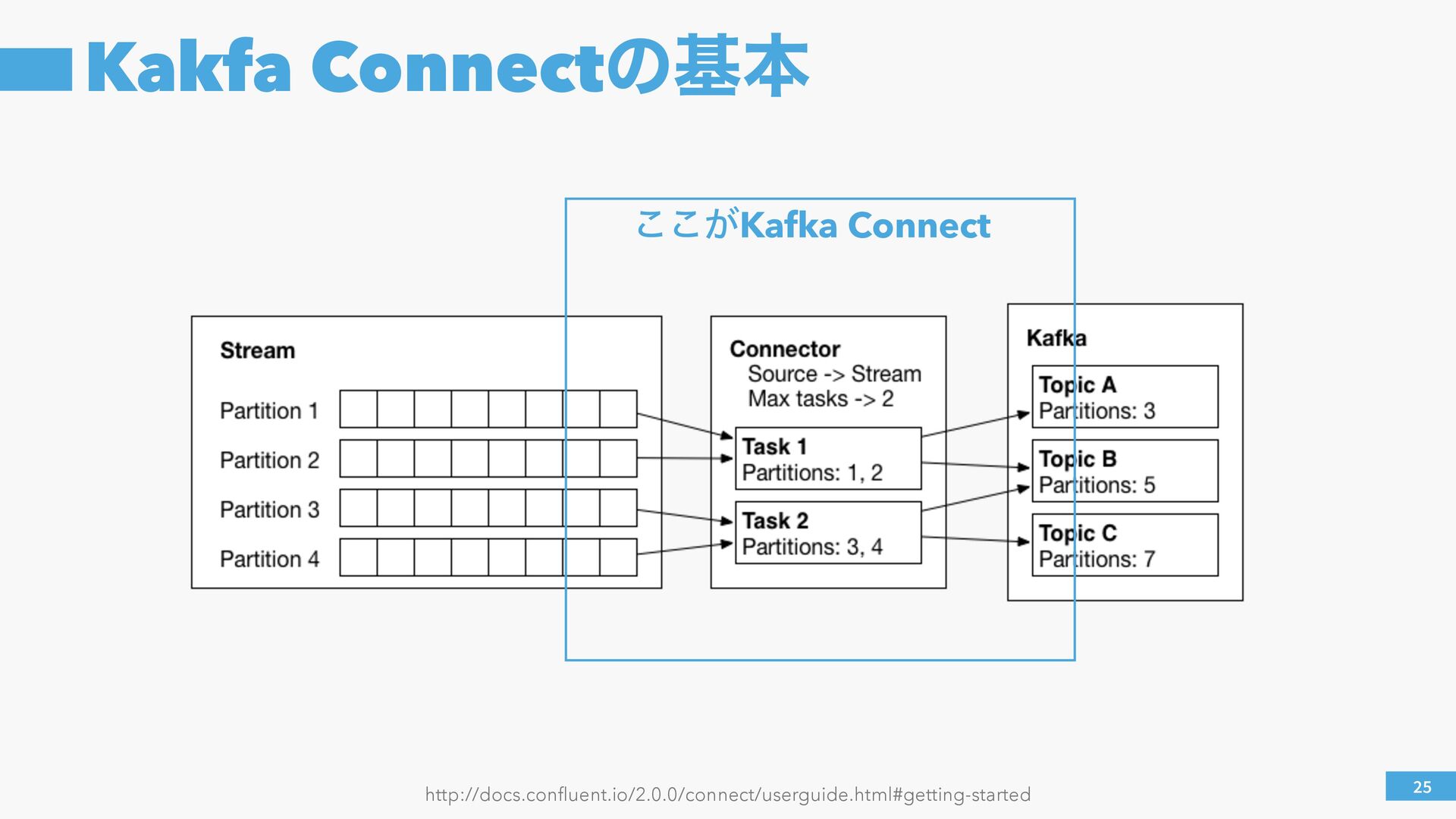 Kakfa Connectの基本

ここがKafka Connect

Stream

Partition 1

Partition 2

Partition 3

Partition 4

Connector
Source -> Stream
Max tasks -> 2

Task 1
Partitions: 1, 2

Task 2
Partitions: 3, 4

Kafka

Topic A
Partitions: 3

Topic B
Partitions: 5

Topic C
Partitions: 7

http://docs.confluent.io/2.0.0/connect/userguide.html#getting-started

25